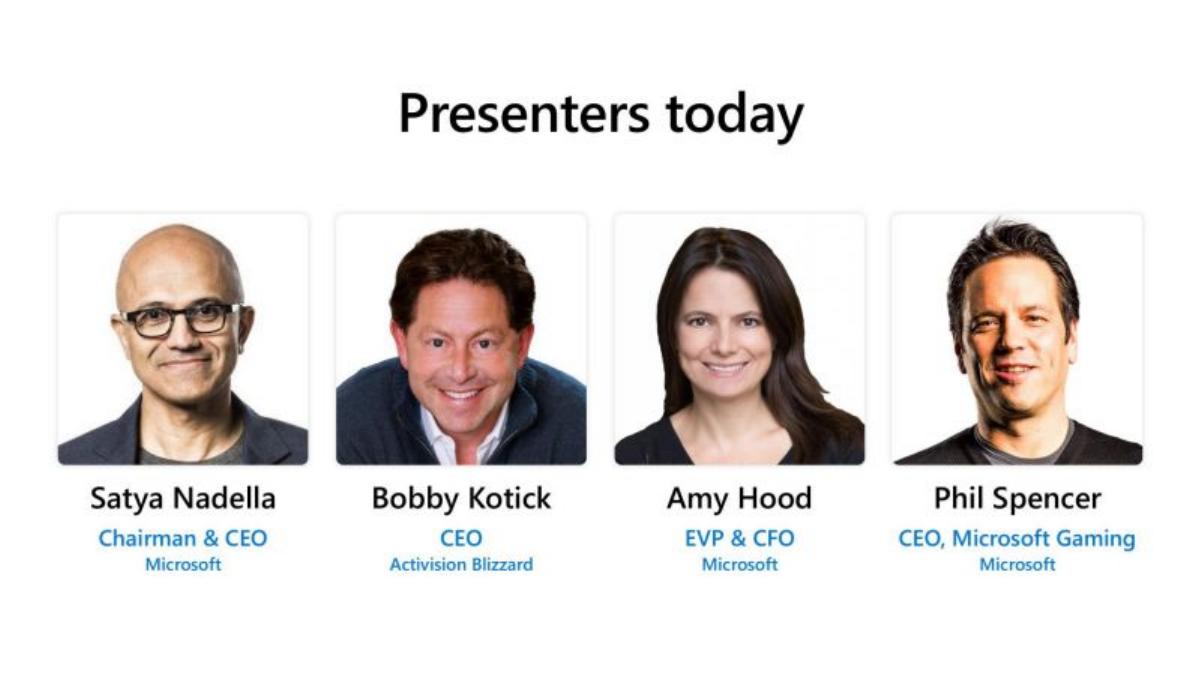 Presenters today

Satya Nadella
Chairman & CEO
Microsoft

Bobby Kotick
CEO
Activision Blizzard

Amy Hood
EVP & CFO
Microsoft

Phil Spencer
CEO, Microsoft Gaming
Microsoft